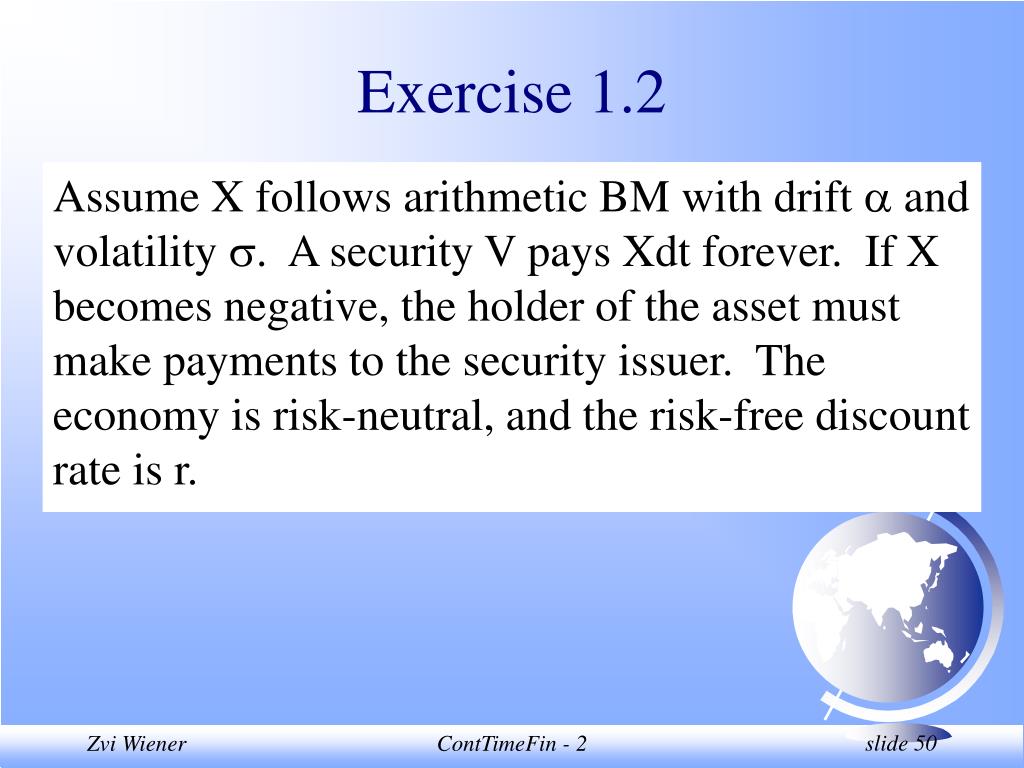 Exercise 1.2

Assume X follows arithmetic BM with drift $\alpha$ and volatility $\sigma$. A security V pays Xdt forever. If X becomes negative, the holder of the asset must make payments to the security issuer. The economy is risk-neutral, and the risk-free discount rate is r.

Zvi Wiener

ContTimeFin - 2

slide 50